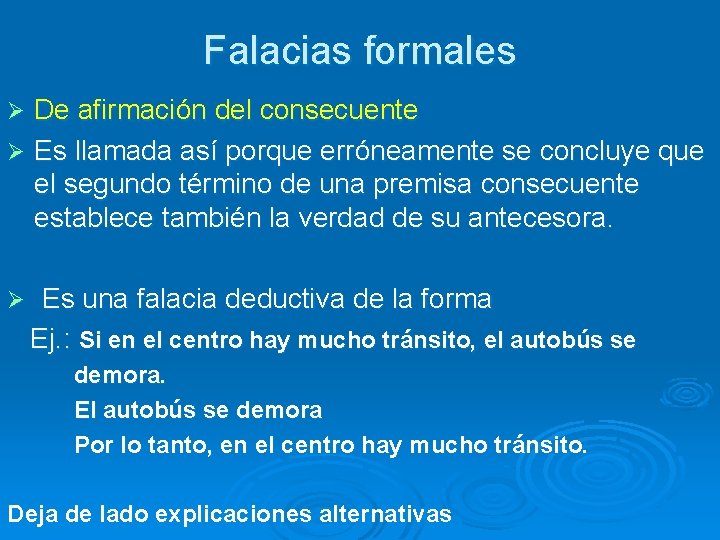 Falacias formales

➢ De afirmación del consecuente

➢ Es llamada así porque erróneamente se concluye que el segundo término de una premisa consecuente establece también la verdad de su antecesora.

➢ Es una falacia deductiva de la forma

Ej.: Si en el centro hay mucho tránsito, el autobús se demora.
El autobús se demora
Por lo tanto, en el centro hay mucho tránsito.

Deja de lado explicaciones alternativas